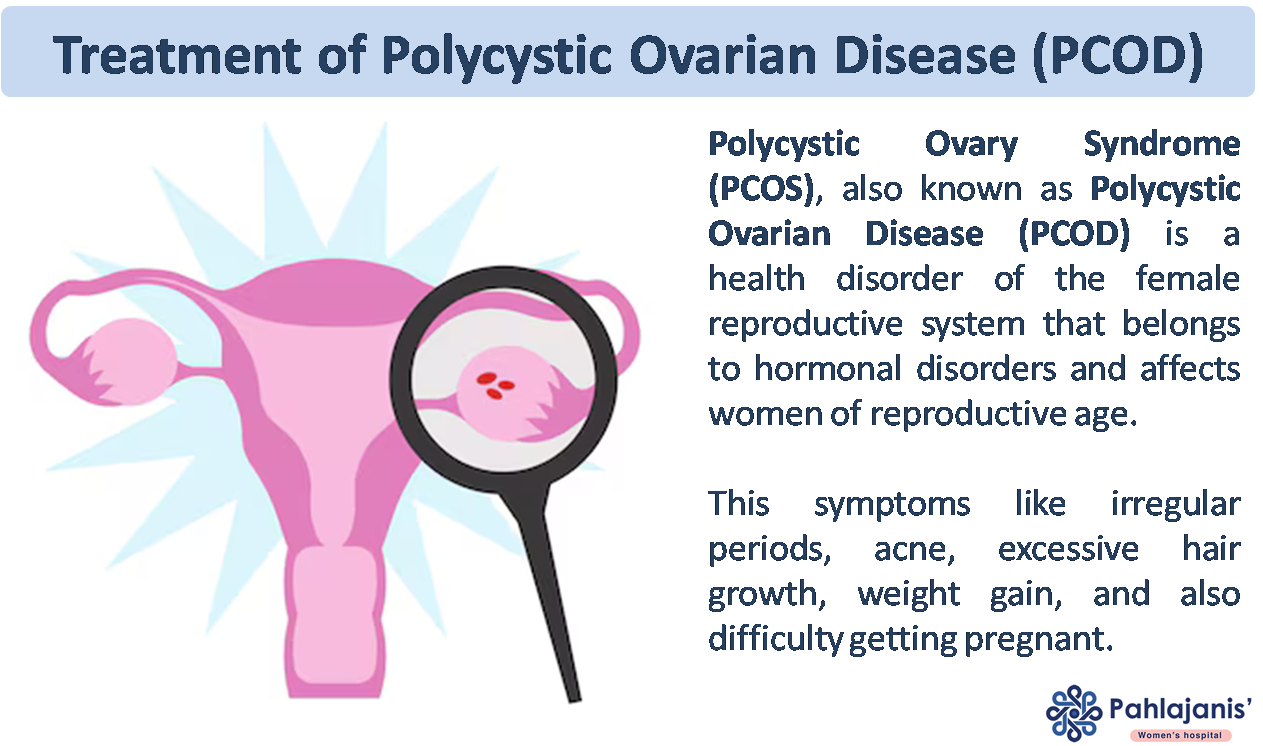 Treatment of Polycystic Ovarian Disease (PCOD)

Polycystic Ovary Syndrome (PCOS), also known as Polycystic Ovarian Disease (PCOD) is a health disorder of the female reproductive system that belongs to hormonal disorders and affects women of reproductive age.

This symptoms like irregular periods, acne, excessive hair growth, weight gain, and also difficulty getting pregnant.

Pahlajanis'
Women's hospital